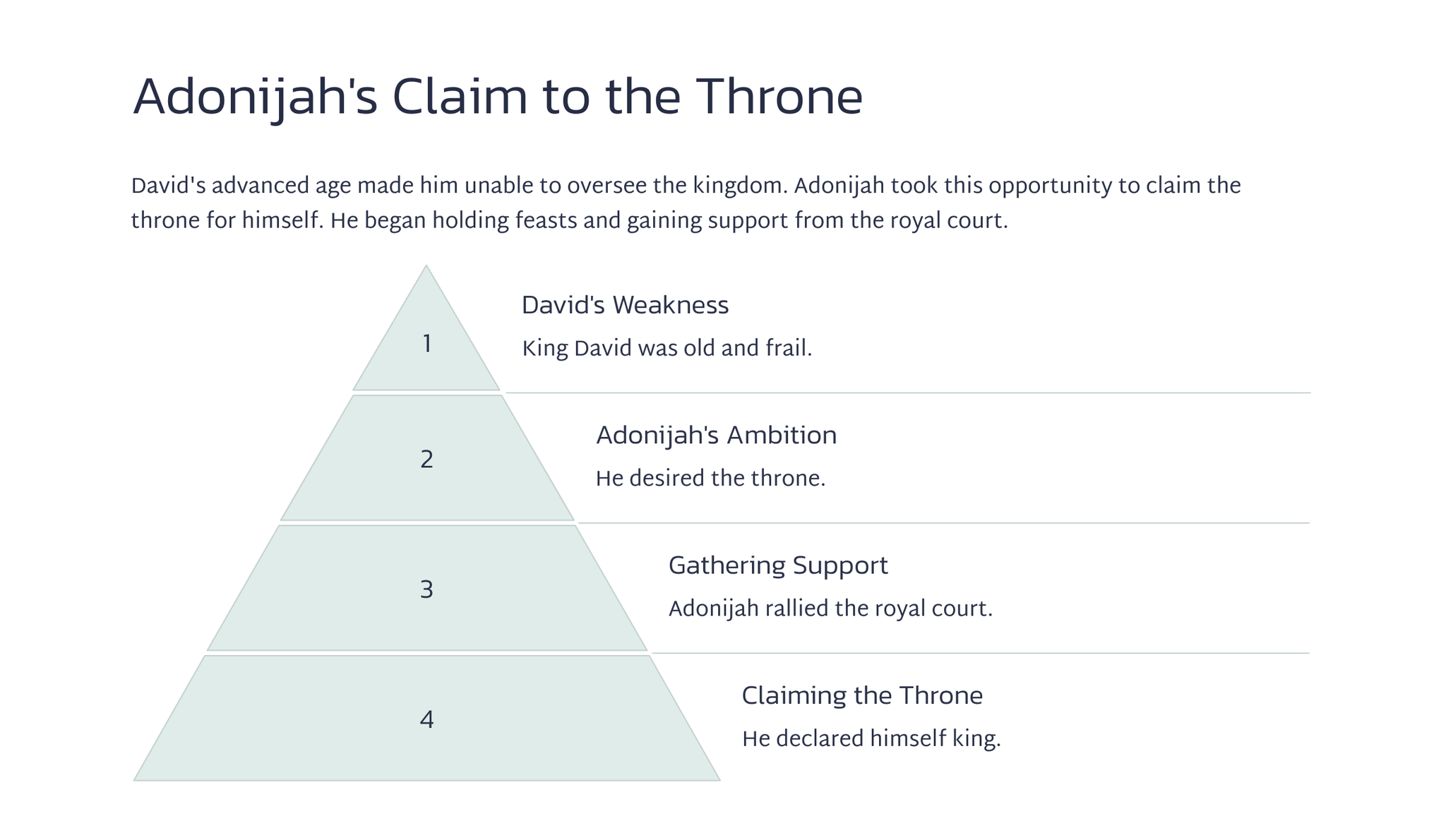 Adonijah's Claim to the Throne

David's advanced age made him unable to oversee the kingdom. Adonijah took this opportunity to claim the throne for himself. He began holding feasts and gaining support from the royal court.

1

David's Weakness

King David was old and frail.

2

Adonijah's Ambition

He desired the throne.

3

Gathering Support

Adonijah rallied the royal court.

4

Claiming the Throne

He declared himself king.